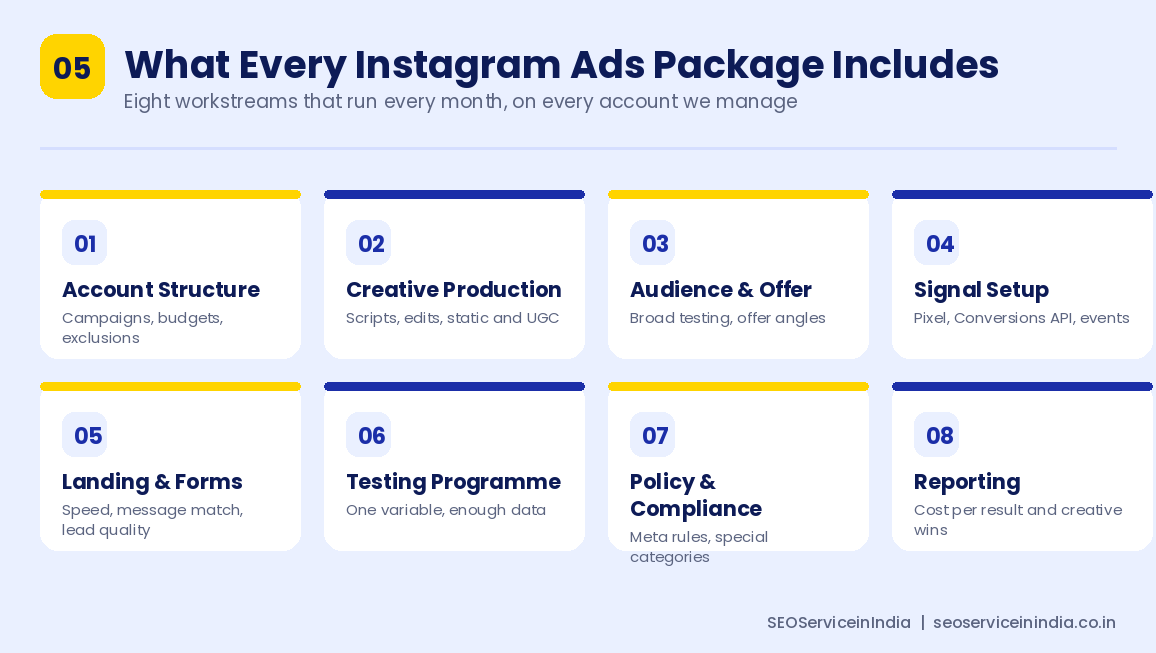 05

What Every Instagram Ads Package Includes

Eight workstreams that run every month, on every account we manage

01
Account Structure
Campaigns, budgets, exclusions

02
Creative Production
Scripts, edits, static and UGC

03
Audience & Offer
Broad testing, offer angles

04
Signal Setup
Pixel, Conversions API, events

05
Landing & Forms
Speed, message match, lead quality

06
Testing Programme
One variable, enough data

07
Policy & Compliance
Meta rules, special categories

08
Reporting
Cost per result and creative wins

SEOServiceinIndia | seoserviceinindia.co.in